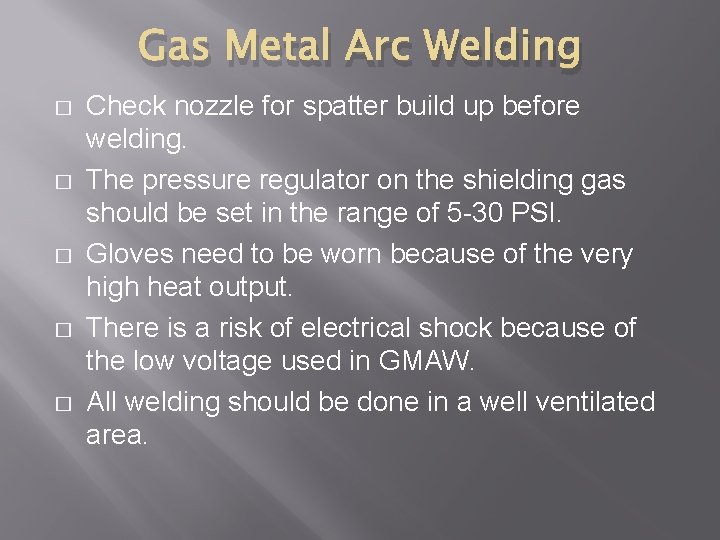 Gas Metal Arc Welding

□ Check nozzle for spatter build up before welding.

□ The pressure regulator on the shielding gas should be set in the range of 5-30 PSI.

□ Gloves need to be worn because of the very high heat output.

□ There is a risk of electrical shock because of the low voltage used in GMAW.

□ All welding should be done in a well ventilated area.